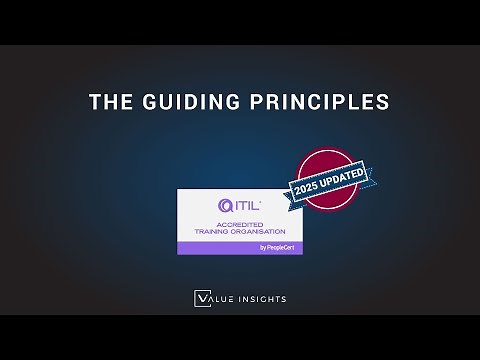 THE GUIDING PRINCIPLES

2025 UPDATED

ITIL

ACCREDITED
TRAINING ORGANISATION

by PeopleCert

VALUE INSIGHTS